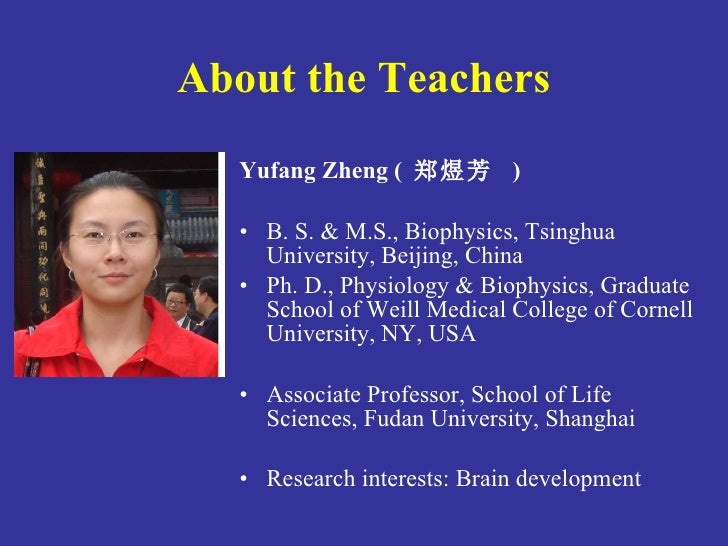 About the Teachers

Yufang Zheng ( 郑煜芳 )

• B. S. & M.S., Biophysics, Tsinghua University, Beijing, China
• Ph. D., Physiology & Biophysics, Graduate School of Weill Medical College of Cornell University, NY, USA

• Associate Professor, School of Life Sciences, Fudan University, Shanghai

• Research interests: Brain development